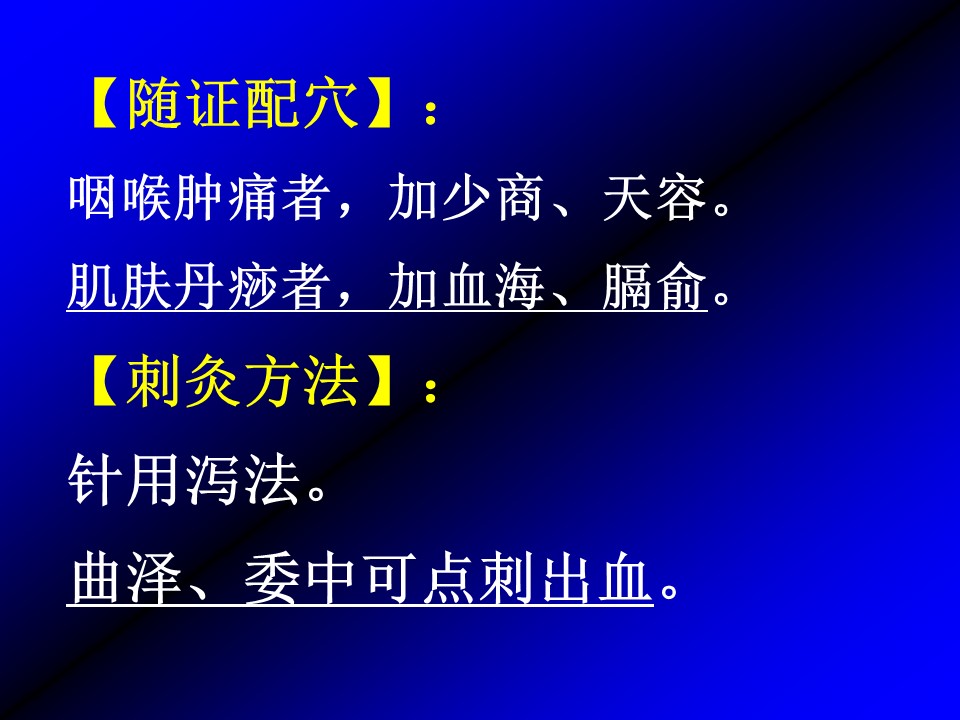 【随证配穴】：

咽喉肿痛者，加少商、天容。

肌肤丹痧者，加血海、膈俞。

【刺灸方法】：

针用泻法。

曲泽、委中可点刺出血。